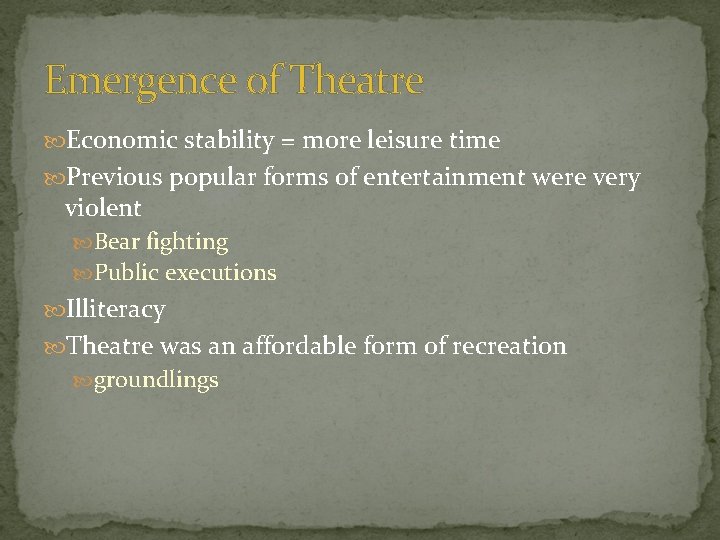 Emergence of Theatre

Economic stability = more leisure time

Previous popular forms of entertainment were very violent

Bear fighting

Public executions

Illiteracy

Theatre was an affordable form of recreation

groundlings